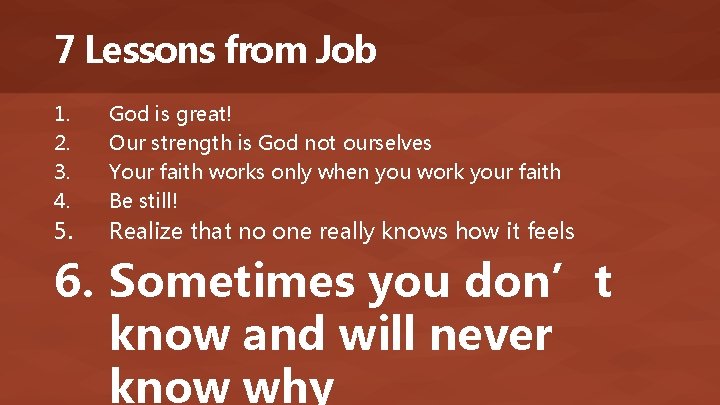 7 Lessons from Job

1. God is great!
2. Our strength is God not ourselves
3. Your faith works only when you work your faith
4. Be still!
5. Realize that no one really knows how it feels

6. Sometimes you don’t know and will never know why